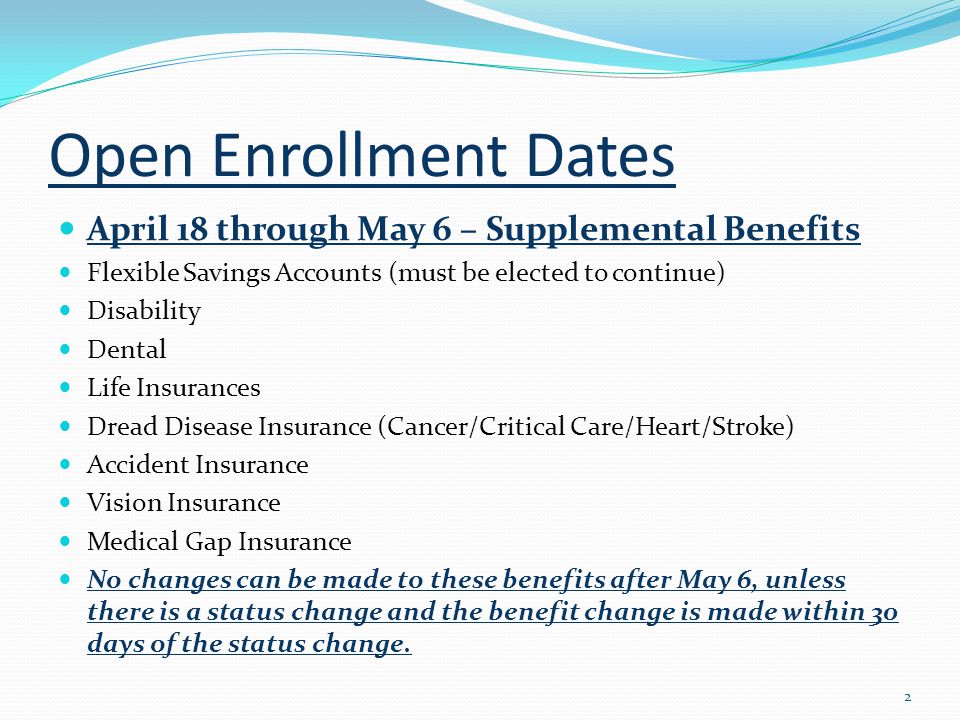 Open Enrollment Dates

- April 18 through May 6 – Supplemental Benefits
- Flexible Savings Accounts (must be elected to continue)
- Disability
- Dental
- Life Insurances
- Dread Disease Insurance (Cancer/Critical Care/Heart/Stroke)
- Accident Insurance
- Vision Insurance
- Medical Gap Insurance
- No changes can be made to these benefits after May 6, unless there is a status change and the benefit change is made within 30 days of the status change.

2